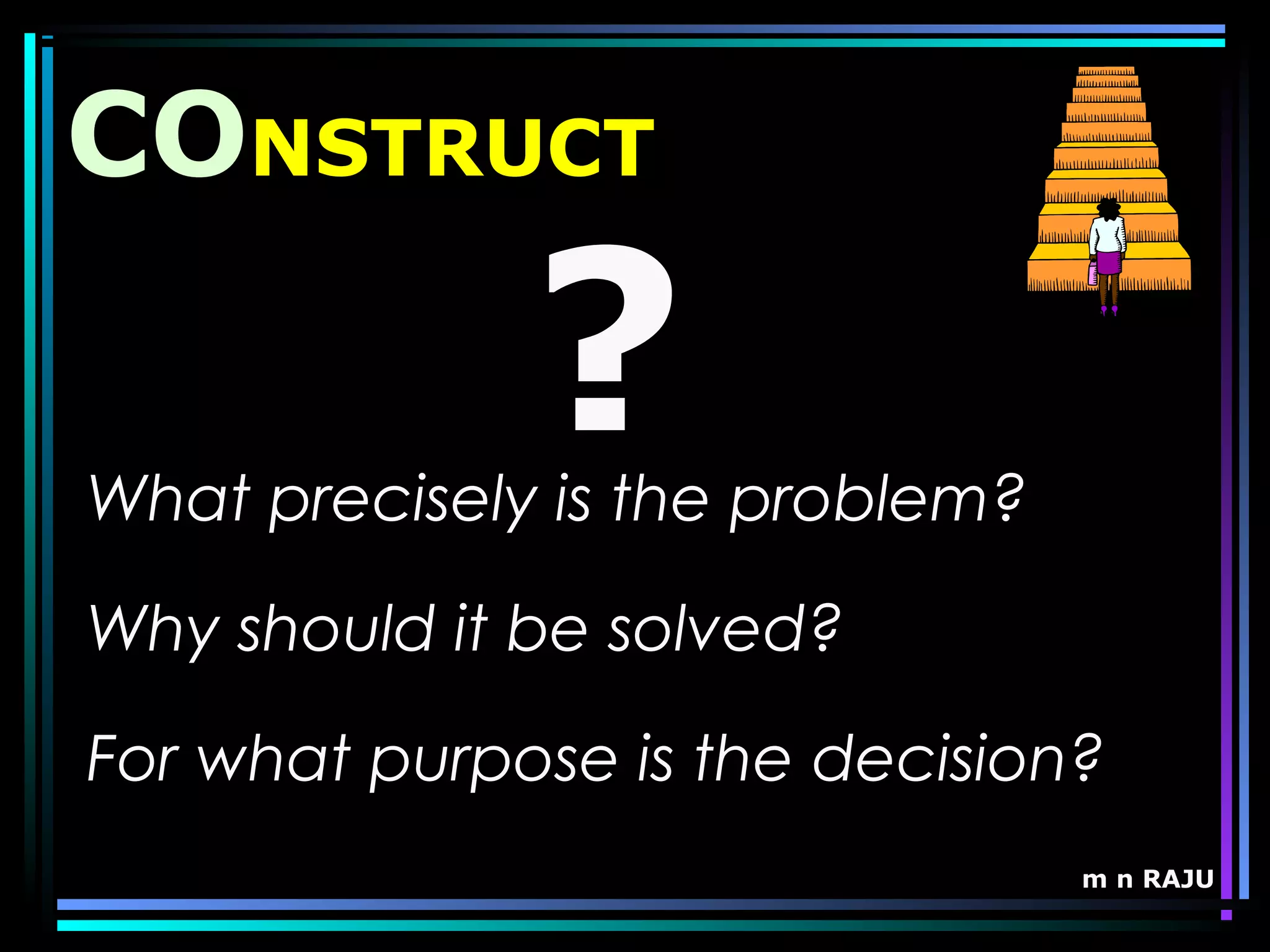 CONSTRUCT

?

What precisely is the problem?

Why should it be solved?

For what purpose is the decision?

m n RAJU